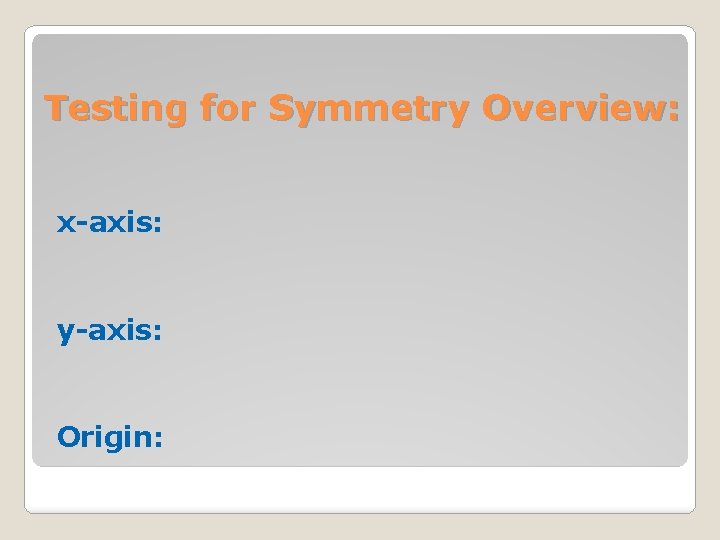 Testing for Symmetry Overview:

x-axis:

y-axis:

Origin: